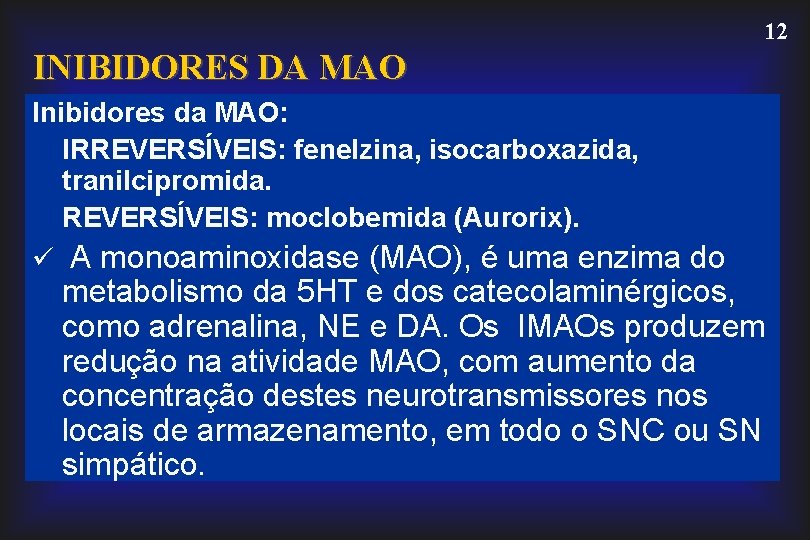 12

INIBIDORES DA MAO

Inibidores da MAO:

IRREVERSÍVEIS: fenelzina, isocarboxazida, tranilcipromida.

REVERSÍVEIS: moclobemida (Aurorix).

✓ A monoaminoxidase (MAO), é uma enzima do metabolismo da 5HT e dos catecolaminérgicos, como adrenalina, NE e DA. Os IMAOs produzem redução na atividade MAO, com aumento da concentração destes neurotransmissores nos locais de armazenamento, em todo o SNC ou SN simpático.